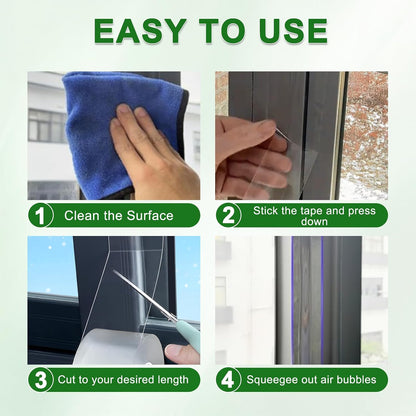 EASY TO USE

1 Clean the Surface

2 Stick the tape and press down

3 Cut to your desired length

4 Squeegee out air bubbles